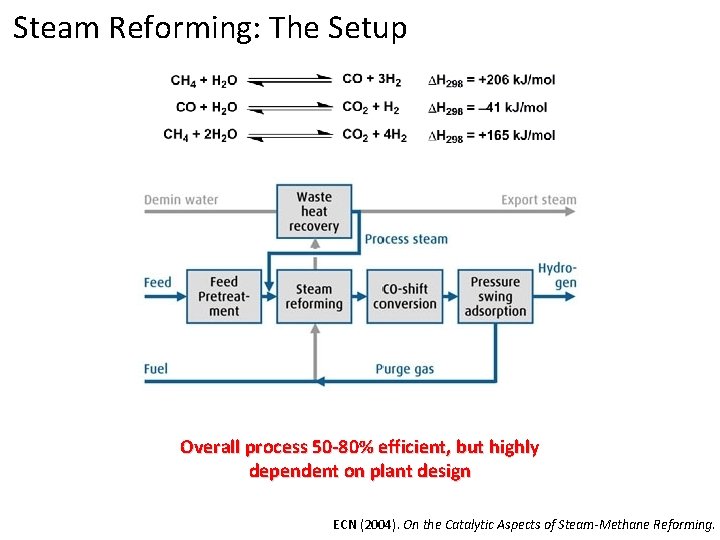 Steam Reforming: The Setup

$CH_4 + H_2O \rightleftharpoons CO + 3H_2$ $\Delta H_{298} = +206$ kJ/mol

$CO + H_2O \rightleftharpoons CO_2 + H_2$ $\Delta H_{298} = -41$ kJ/mol

$CH_4 + 2H_2O \rightleftharpoons CO_2 + 4H_2$ $\Delta H_{298} = +165$ kJ/mol

Demin water

Waste heat recovery

Export steam

Process steam

Feed

Feed Pretreatment

Steam reforming

CO-shift conversion

Pressure swing adsorption

Hydrogen

Fuel

Purge gas

Overall process 50-80% efficient, but highly dependent on plant design

ECN (2004). On the Catalytic Aspects of Steam-Methane Reforming.